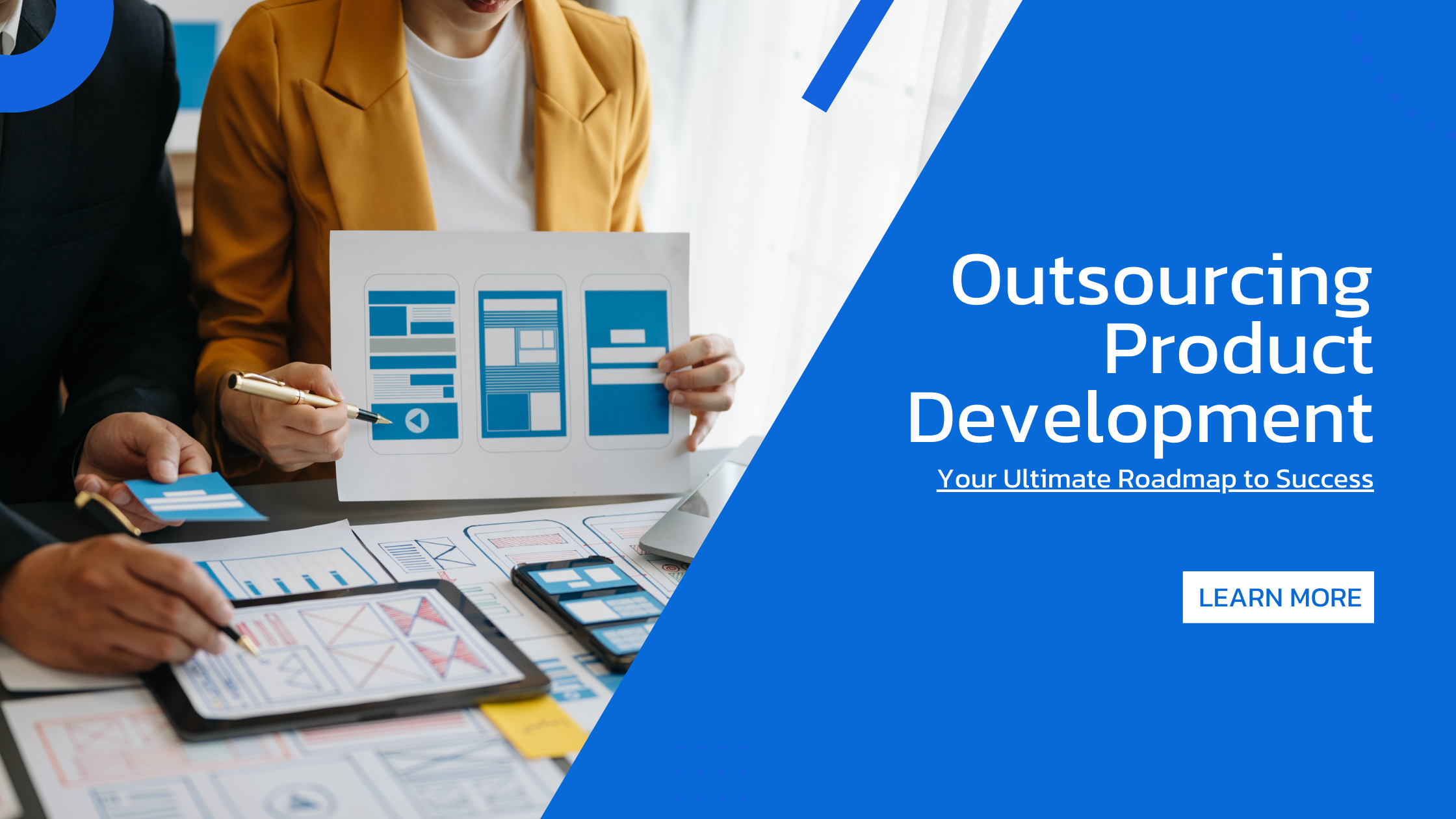 Outsourcing Product Development

Your Ultimate Roadmap to Success

LEARN MORE